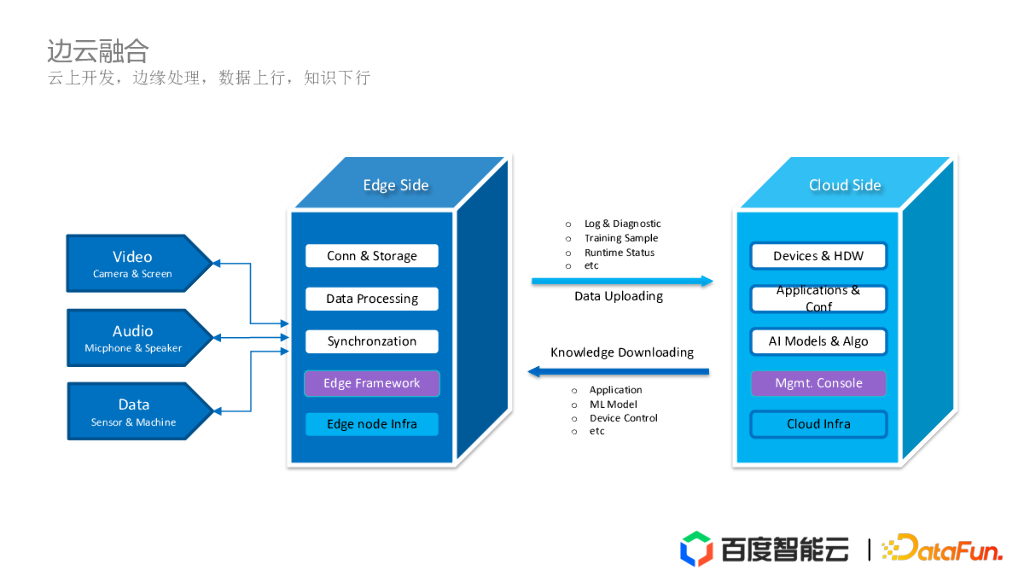 边云融合
云上开发，边缘处理，数据上行，知识下行

Video
Camera & Screen

Audio
Micphone & Speaker

Data
Sensor & Machine

Edge Side

Conn & Storage

Data Processing

Synchronzation

Edge Framework

Edge node Infra

o Log & Diagnostic
o Training Sample
o Runtime Status
o etc

Data Uploading

Knowledge Downloading

o Application
o ML Model
o Device Control
o etc

Cloud Side

Devices & HDW

Applications & Conf

AI Models & Algo

Mgmt. Console

Cloud Infra

百度智能云 | DataFun.